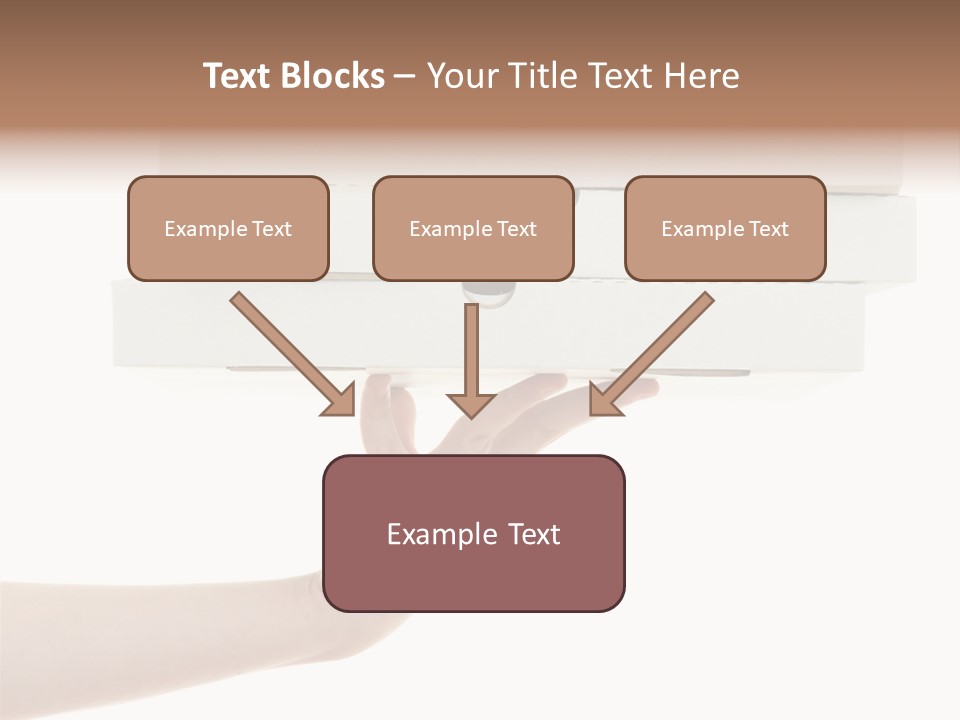 Text Blocks – Your Title Text Here

Example Text

Example Text

Example Text

Example Text